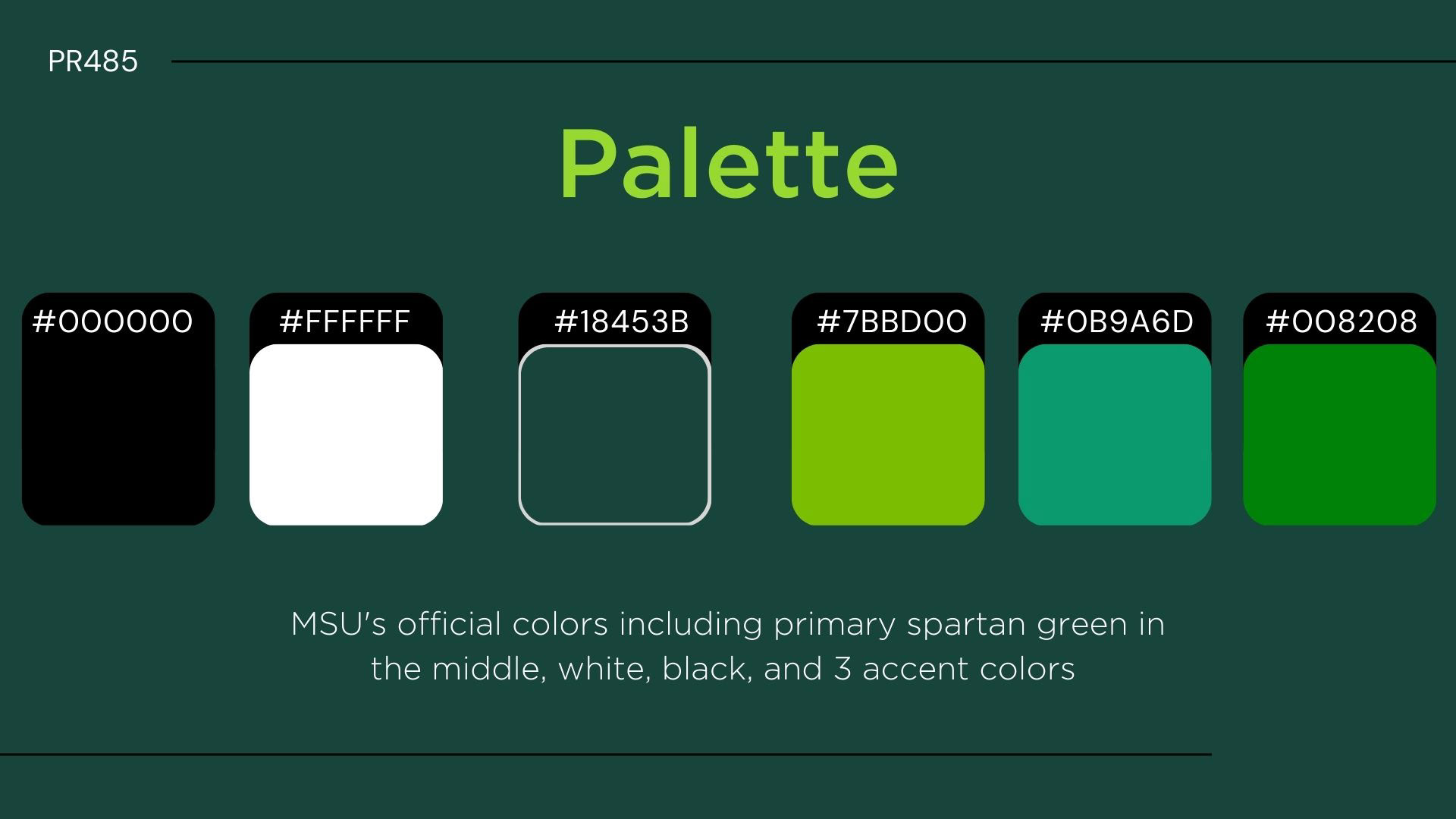 PR485

Palette

#000000

#FFFFFF

#18453B

#7BBD00

#0B9A6D

#008208

MSU's official colors including primary spartan green in the middle, white, black, and 3 accent colors